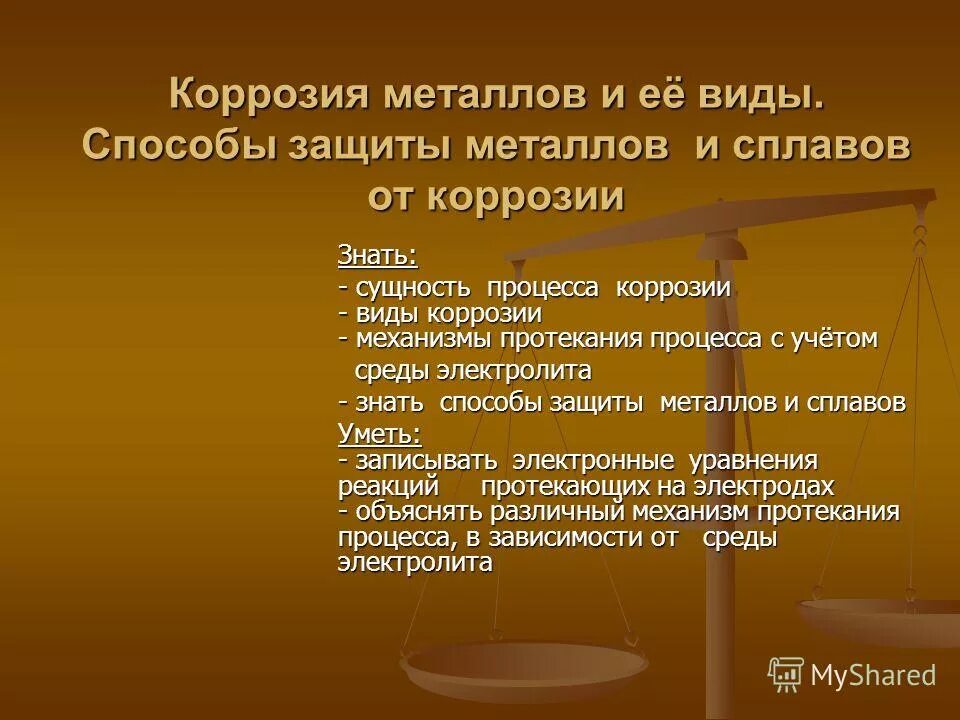 Коррозия металлов и её виды. Способы защиты металлов и сплавов от коррозии

Знать:
- сущность процесса коррозии
- виды коррозии
- механизмы протекания процесса с учётом среды электролита
- знать способы защиты металлов и сплавов

Уметь:
- записывать электронные уравнения реакций протекающих на электродах
- объяснять различный механизм протекания процесса, в зависимости от среды электролита

MyShared